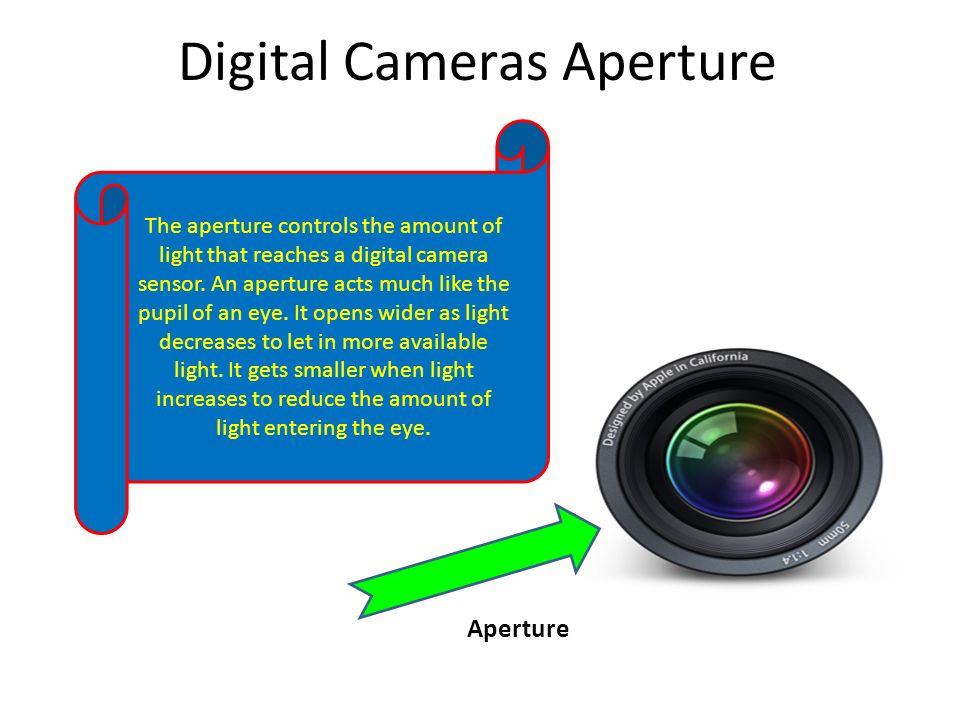 Digital Cameras Aperture

The aperture controls the amount of light that reaches a digital camera sensor. An aperture acts much like the pupil of an eye. It opens wider as light decreases to let in more available light. It gets smaller when light increases to reduce the amount of light entering the eye.

Designed by Apple in California

50mm 1:1.4

Aperture